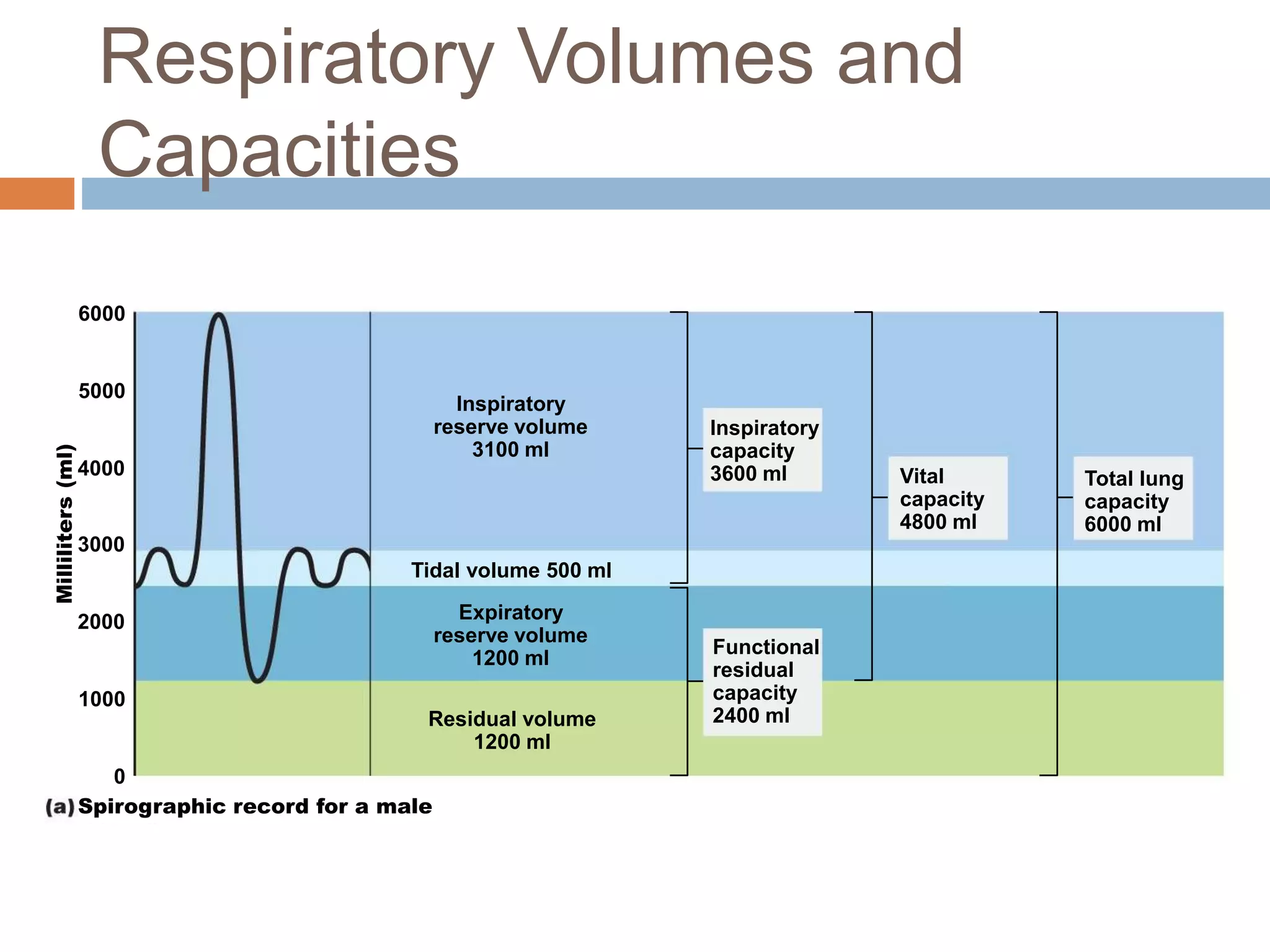 Respiratory Volumes and Capacities

6000
5000
4000
3000
2000
1000
0

Milliliters (ml)

Inspiratory reserve volume 3100 ml

Tidal volume 500 ml

Expiratory reserve volume 1200 ml

Residual volume 1200 ml

Inspiratory capacity 3600 ml

Functional residual capacity 2400 ml

Vital capacity 4800 ml

Total lung capacity 6000 ml

(a) Spirographic record for a male